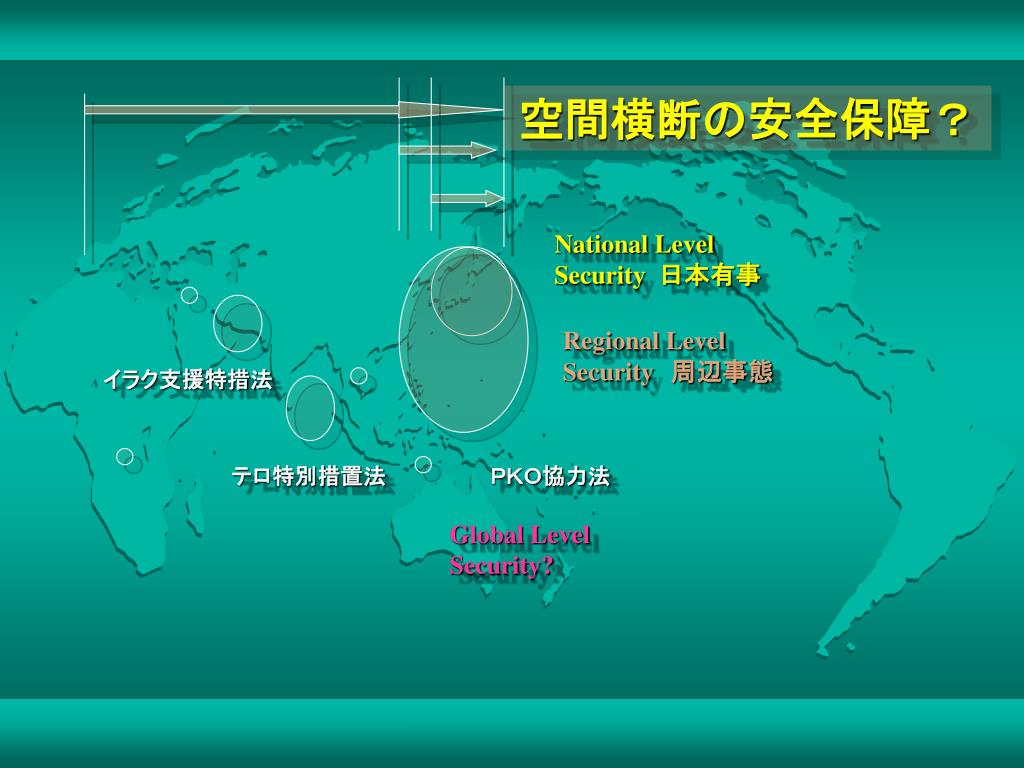 空間横断の安全保障？

National Level
Security 日本有事

Regional Level
Security 周辺事態

イラク支援特措法

テロ特別措置法

PKO協力法

Global Level
Security?